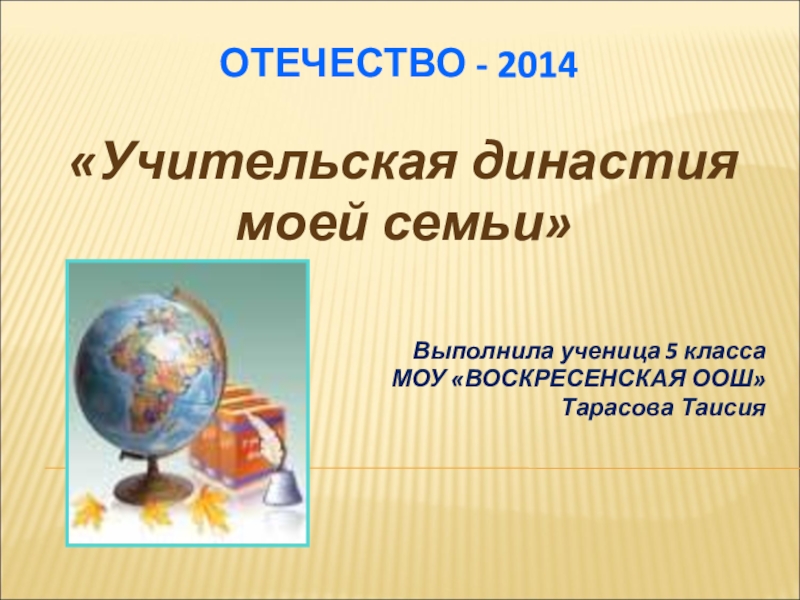 ОТЕЧЕСТВО - 2014

«Учительская династия моей семьи»

Выполнила ученица 5 класса
МОУ «ВОСКРЕСЕНСКАЯ ООШ»
Тарасова Таисия